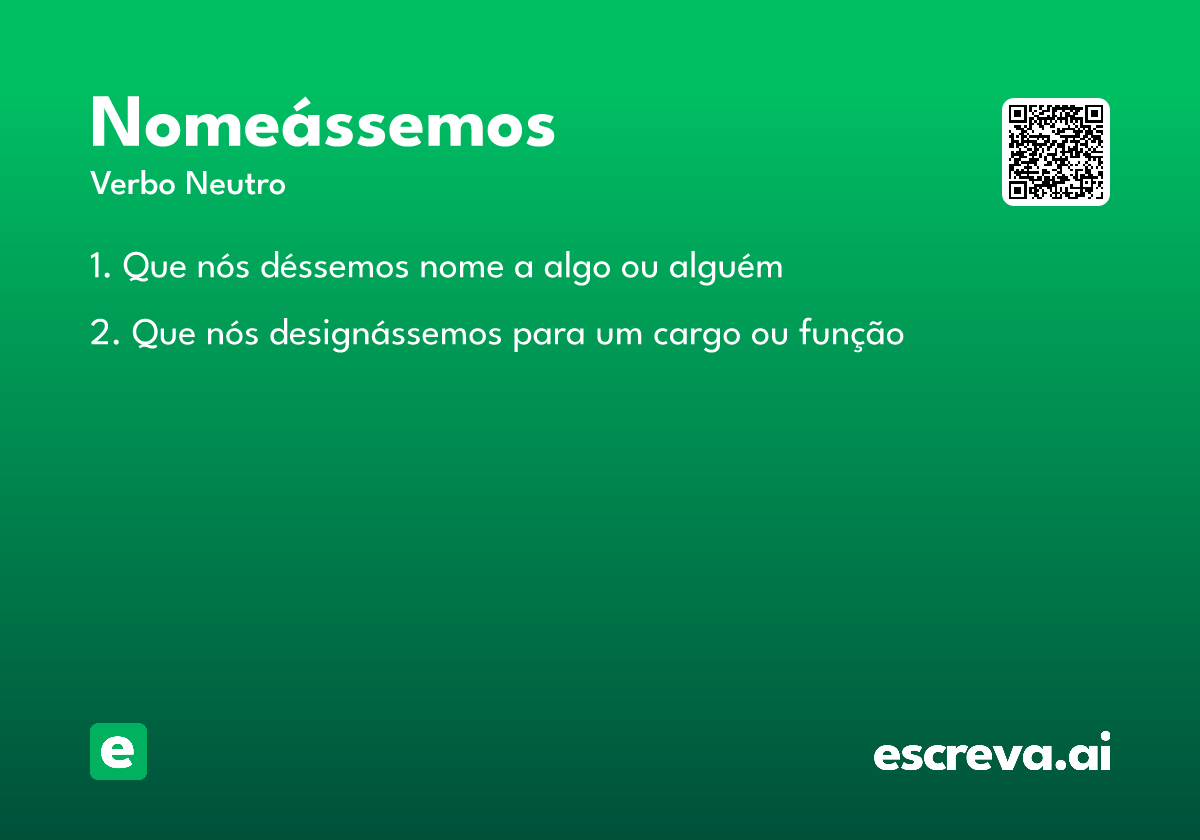 Nomeássemos

Verbo Neutro

1. Que nós déssemos nome a algo ou alguém

2. Que nós designássemos para um cargo ou função

e

escreva.ai